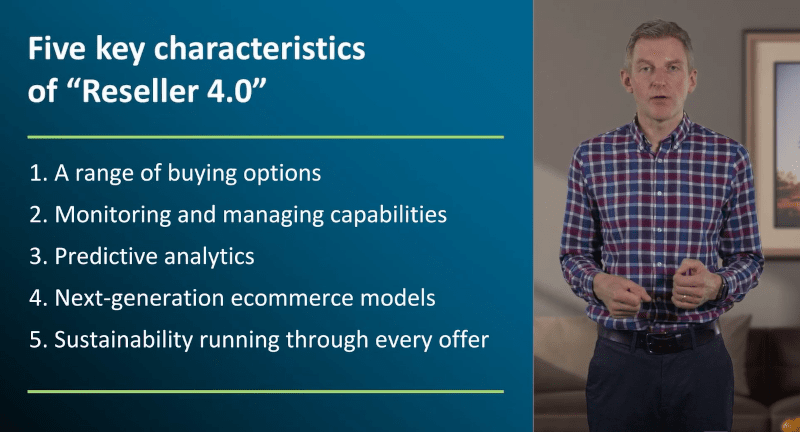 Five key characteristics of “Reseller 4.0”

1. A range of buying options
2. Monitoring and managing capabilities
3. Predictive analytics
4. Next-generation ecommerce models
5. Sustainability running through every offer